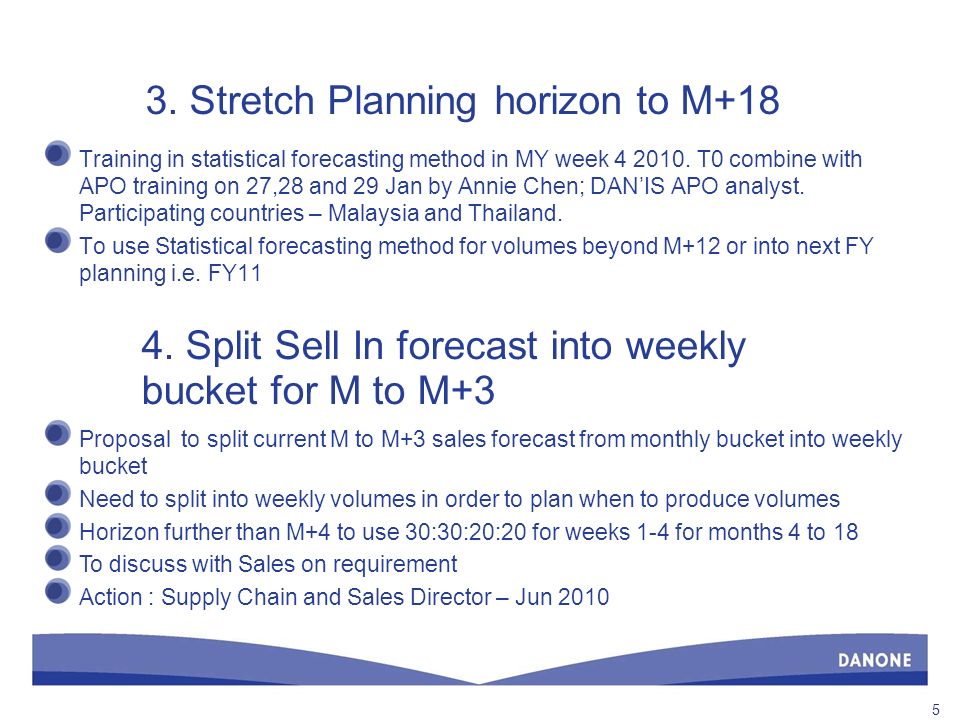 3. Stretch Planning horizon to M+18

Training in statistical forecasting method in MY week 4 2010. T0 combine with APO training on 27,28 and 29 Jan by Annie Chen; DAN'IS APO analyst. Participating countries – Malaysia and Thailand.

To use Statistical forecasting method for volumes beyond M+12 or into next FY planning i.e. FY11

4. Split Sell In forecast into weekly bucket for M to M+3

Proposal to split current M to M+3 sales forecast from monthly bucket into weekly bucket

Need to split into weekly volumes in order to plan when to produce volumes

Horizon further than M+4 to use 30:30:20:20 for weeks 1-4 for months 4 to 18

To discuss with Sales on requirement

Action : Supply Chain and Sales Director – Jun 2010

DANONE

5